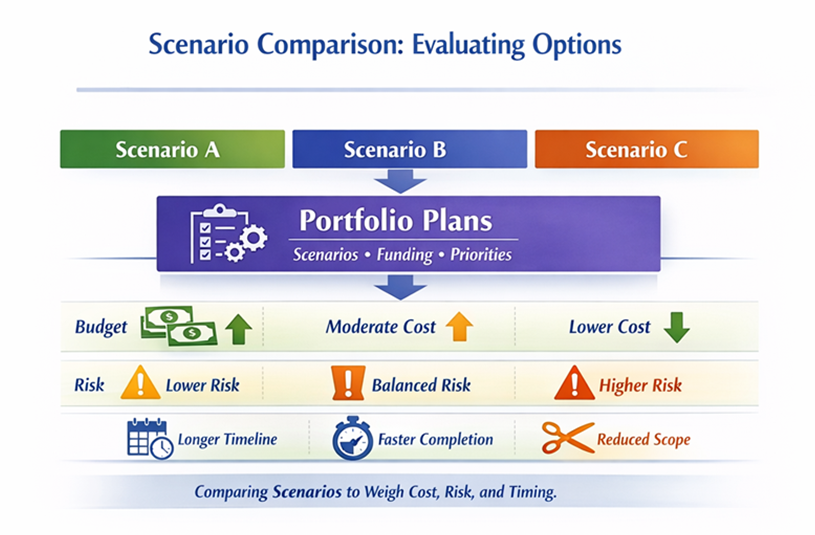 Scenario Comparison: Evaluating Options

Scenario A

Scenario B

Scenario C

Portfolio Plans

Scenarios • Funding • Priorities

Budget

Moderate Cost

Lower Cost

Risk

Lower Risk

Balanced Risk

Higher Risk

Longer Timeline

Faster Completion

Reduced Scope

Comparing Scenarios to Weigh Cost, Risk, and Timing.